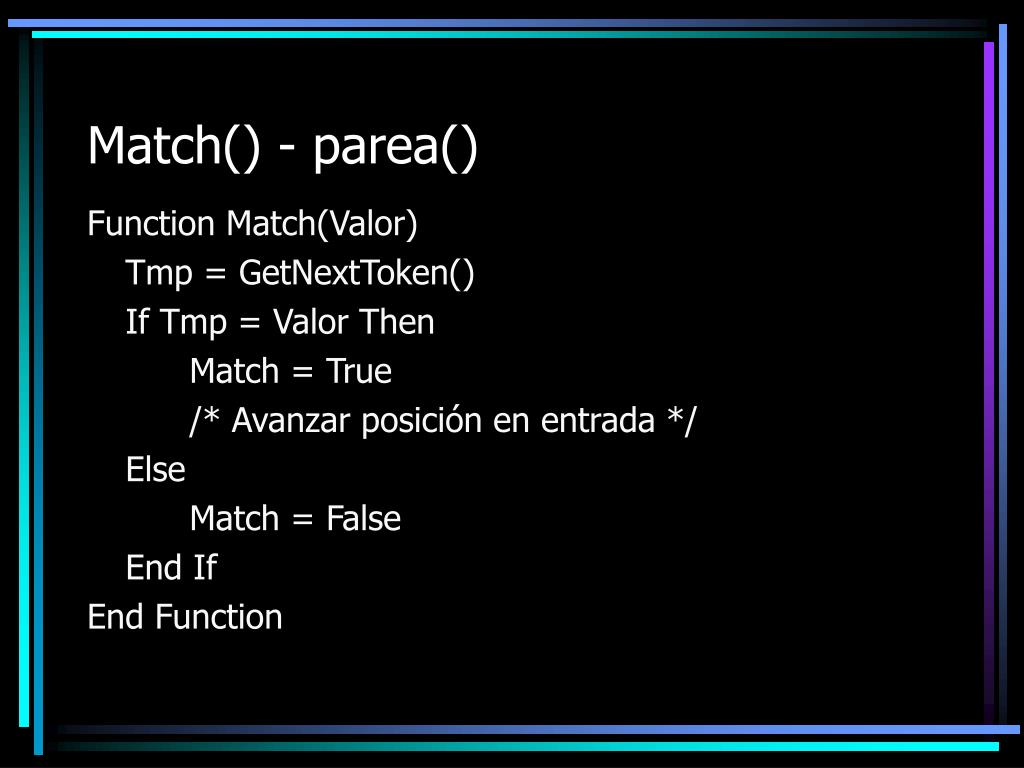 Match() - parea()

Function Match(Valor)
Tmp = GetNextToken()
If Tmp = Valor Then
Match = True
/* Avanzar posición en entrada */
Else
Match = False
End If
End Function